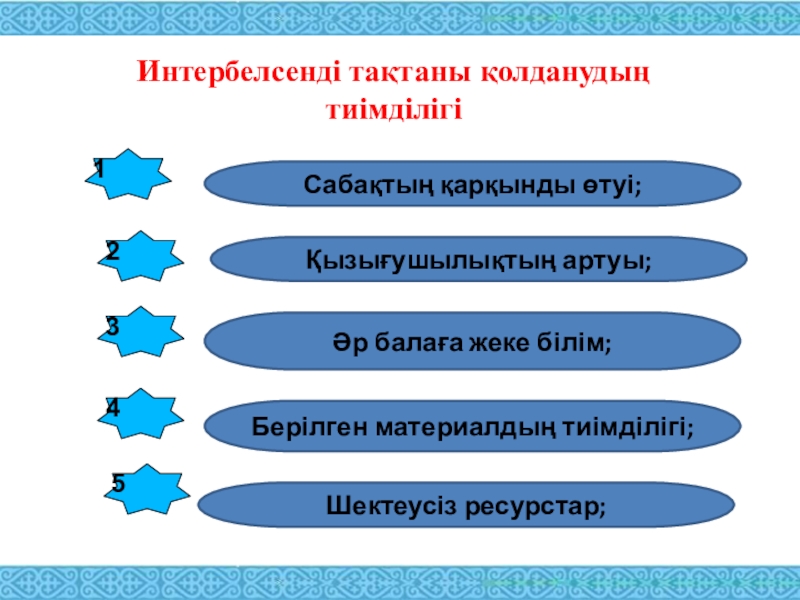 Интербелсенді тақтаны қолданудың тиімділігі

1

Сабақтың қарқынды өтуі;

2

Қызығушылықтың артуы;

3

Әр балаға жеке білім;

4

Берілген материалдың тиімділігі;

5

Шектеусіз ресурстар;